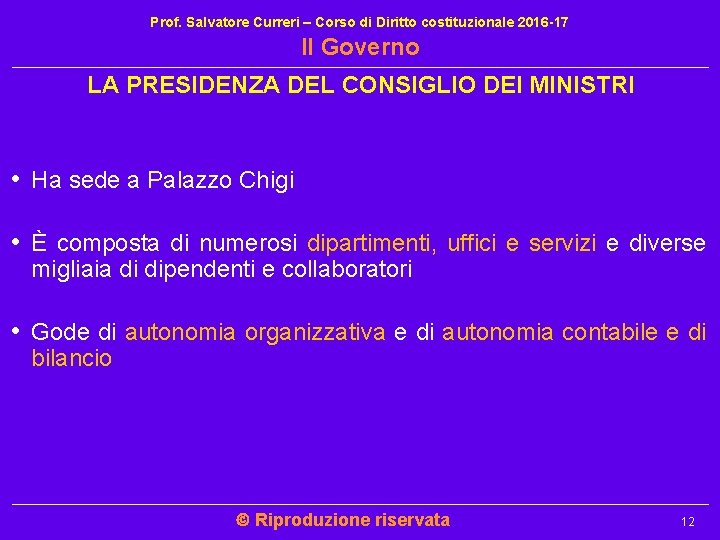 Prof. Salvatore Curreri – Corso di Diritto costituzionale 2016-17
Il Governo

LA PRESIDENZA DEL CONSIGLIO DEI MINISTRI

• Ha sede a Palazzo Chigi

• È composta di numerosi dipartimenti, uffici e servizi e diverse migliaia di dipendenti e collaboratori

• Gode di autonomia organizzativa e di autonomia contabile e di bilancio

© Riproduzione riservata

12